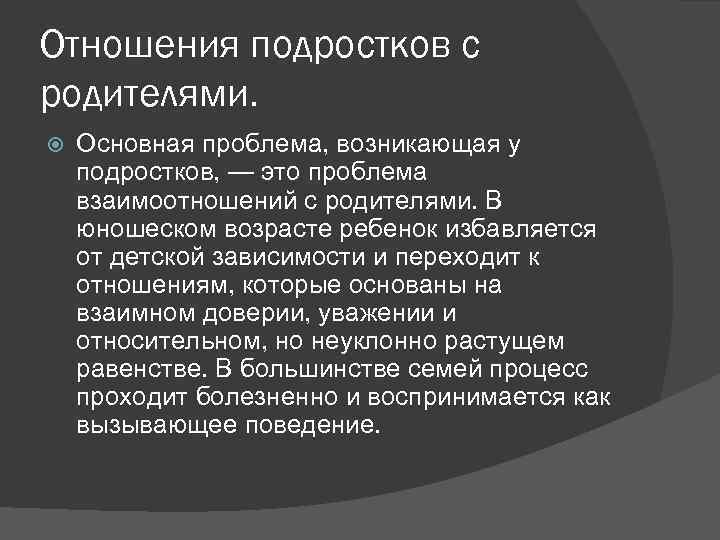 Отношения подростков с родителями.

Основная проблема, возникающая у подростков, — это проблема взаимоотношений с родителями. В юношеском возрасте ребенок избавляется от детской зависимости и переходит к отношениям, которые основаны на взаимном доверии, уважении и относительном, но неуклонно растущем равенстве. В большинстве семей процесс проходит болезненно и воспринимается как вызывающее поведение.